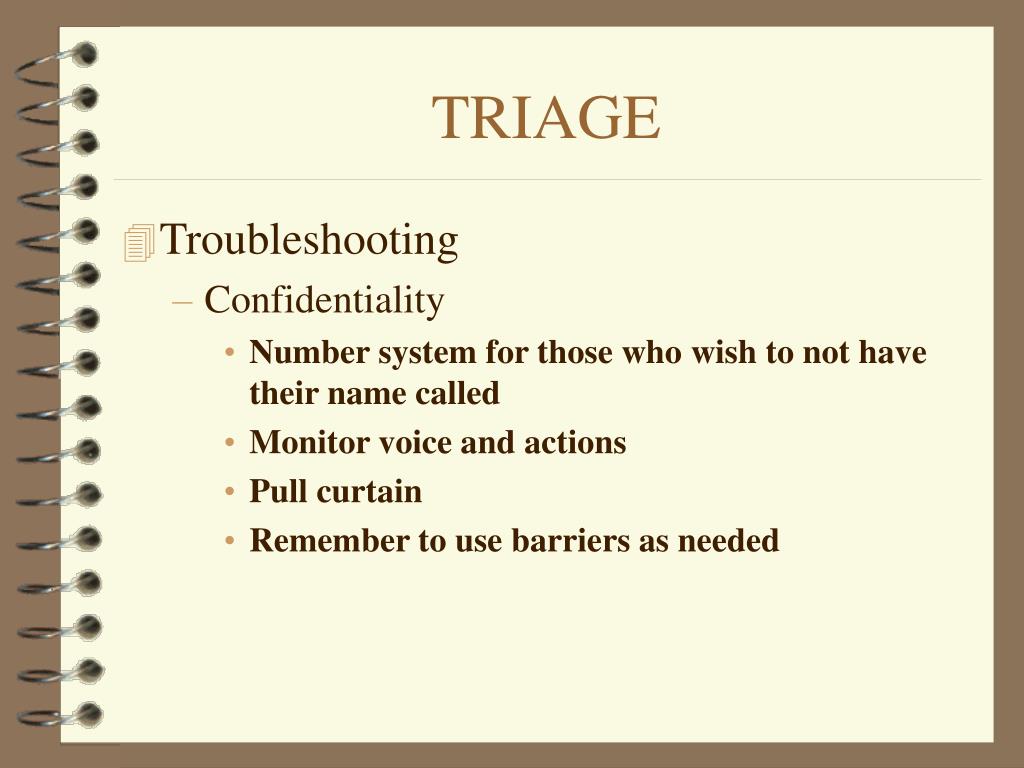 TRIAGE

Troubleshooting

– Confidentiality

• Number system for those who wish to not have their name called

• Monitor voice and actions

• Pull curtain

• Remember to use barriers as needed